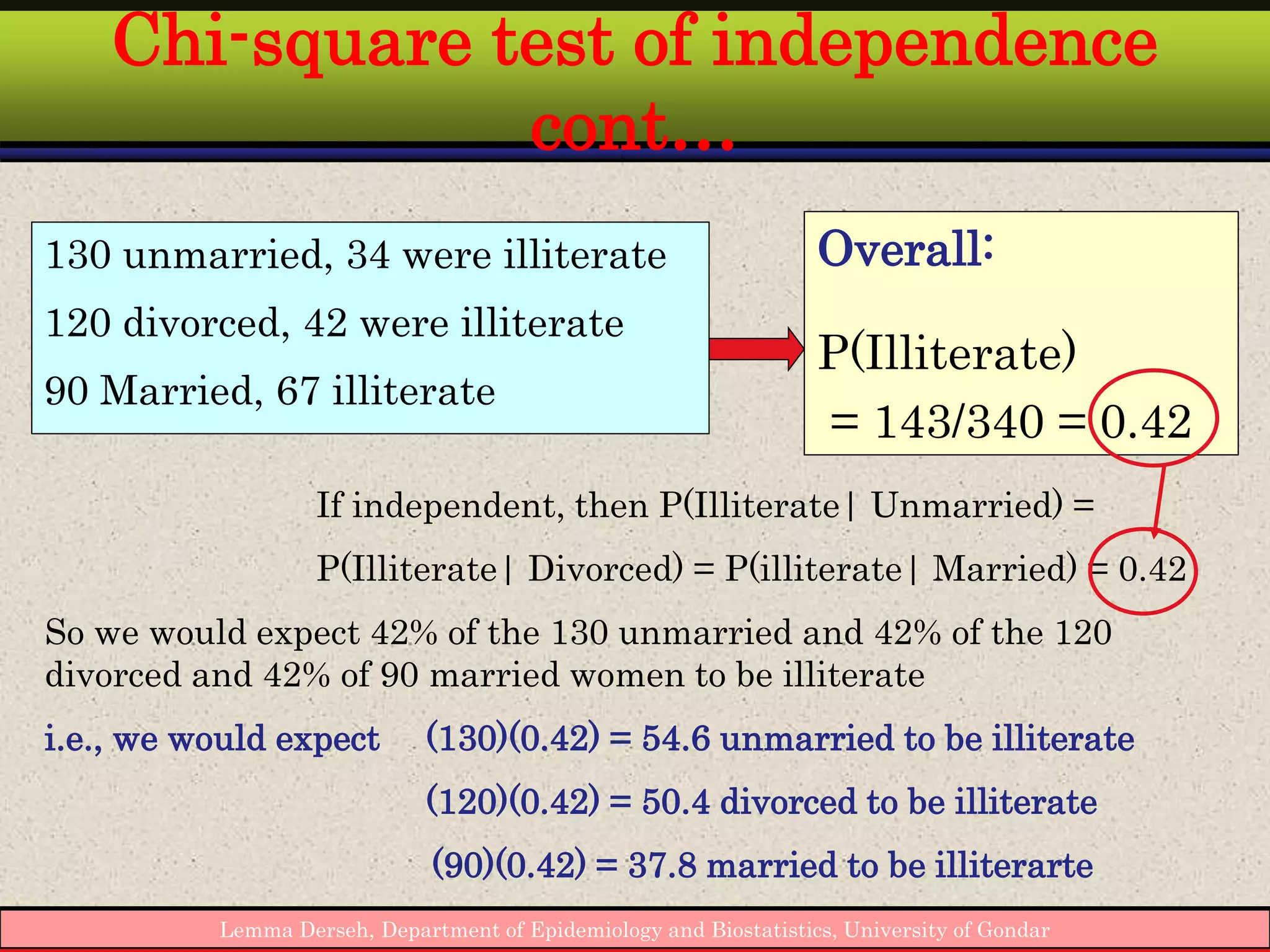 Chi-square test of independence cont…

130 unmarried, 34 were illiterate

120 divorced, 42 were illiterate

90 Married, 67 illiterate

Overall:

P(Illiterate)

= 143/340 = 0.42

If independent, then P(Illiterate| Unmarried) =

P(Illiterate| Divorced) = P(illiterate| Married) = 0.42

So we would expect 42% of the 130 unmarried and 42% of the 120 divorced and 42% of 90 married women to be illiterate

i.e., we would expect (130)(0.42) = 54.6 unmarried to be illiterate

(120)(0.42) = 50.4 divorced to be illiterate

(90)(0.42) = 37.8 married to be illiterarte

Lemma Derseh, Department of Epidemiology and Biostatistics, University of Gondar